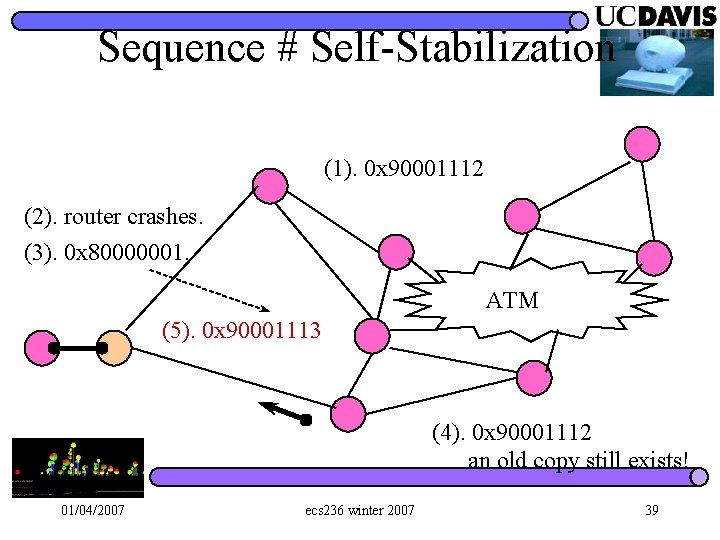 UCDAVIS

Sequence # Self-Stabilization

(1). 0x90001112

(2). router crashes.

(3). 0x80000001.

ATM

(5). 0x90001113

(4). 0x90001112
an old copy still exists!

01/04/2007

ecs236 winter 2007

39